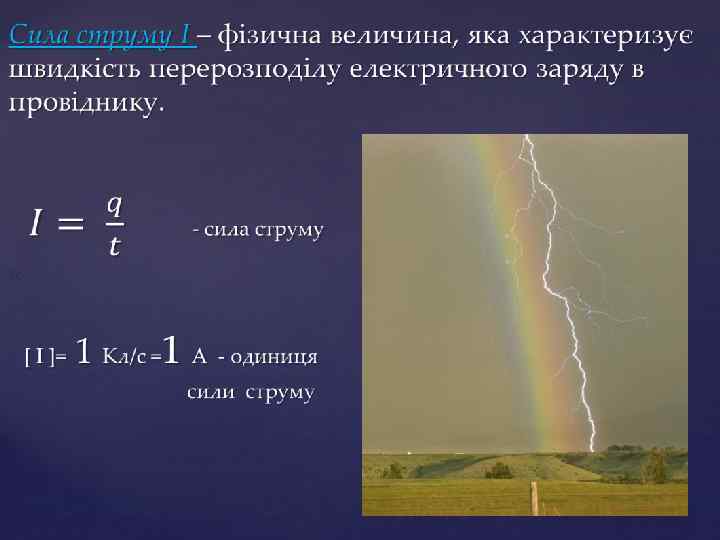 Сила струму I – фізична величина, яка характеризує швидкість перерозподілу електричного заряду в провіднику.

$I = \frac{q}{t}$ - сила струму

[ I ]= 1 Кл/с =1 А - одиниця сили струму